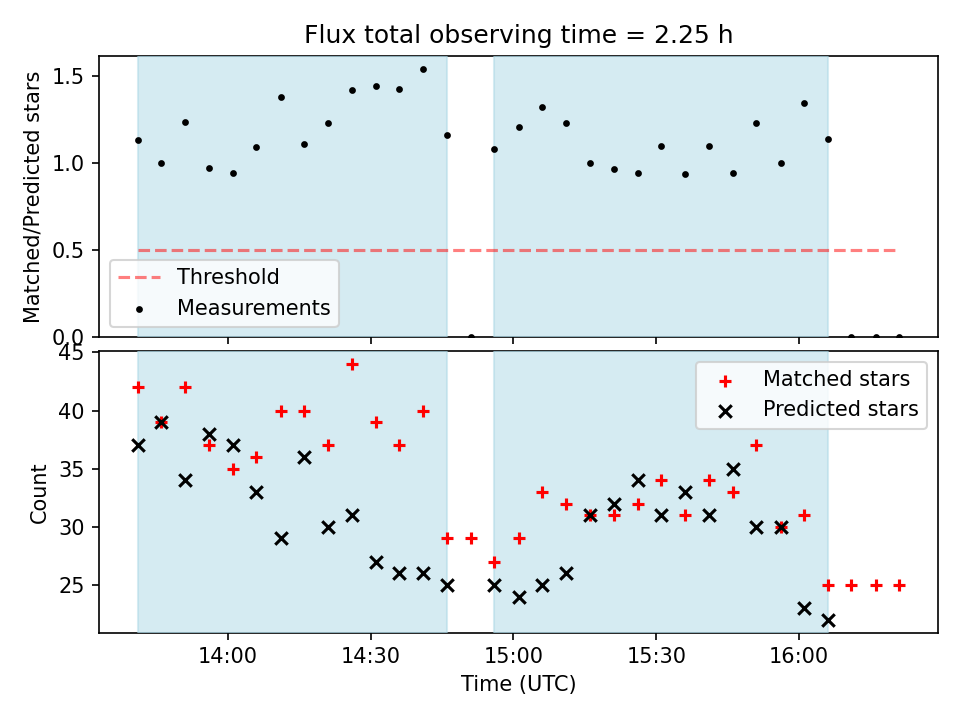 Flux total observing time = 2.25 h

Matched/Predicted stars
1.5
1.0
0.5
0.0
Threshold
Measurements

Count
45
40
35
30
25
Matched stars
Predicted stars

14:00
14:30
15:00
15:30
16:00
Time (UTC)